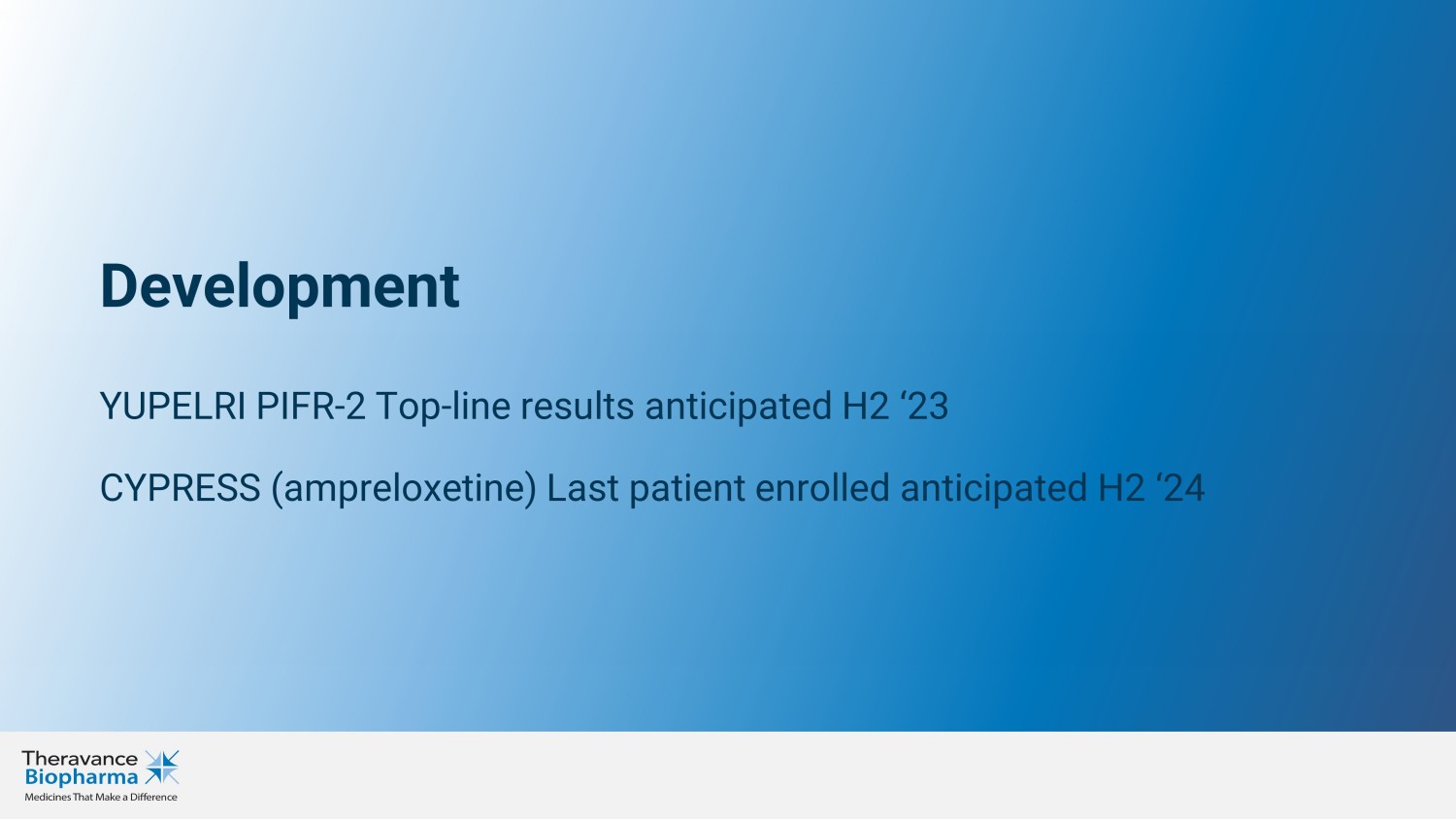 Development

YUPELRI PIFR-2 Top-line results anticipated H2 ‘23

CYPRESS (ampreloxetine) Last patient enrolled anticipated H2 ‘24

Theravance Biopharma
Medicines That Make a Difference